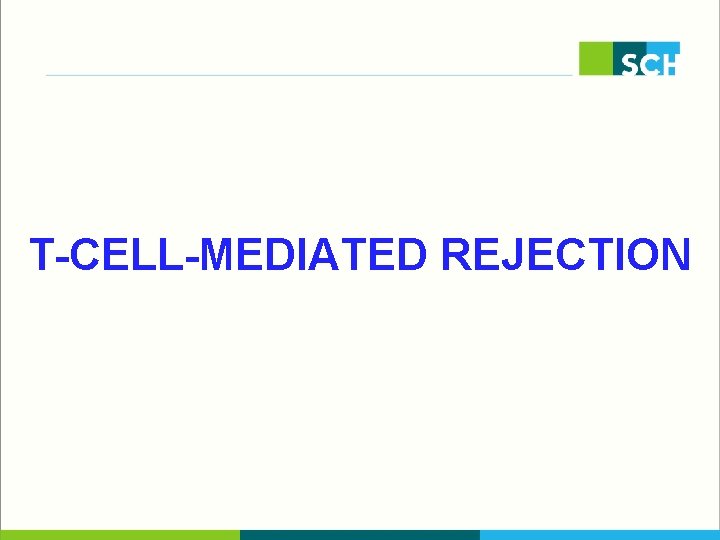 SCH

T-CELL-MEDIATED REJECTION